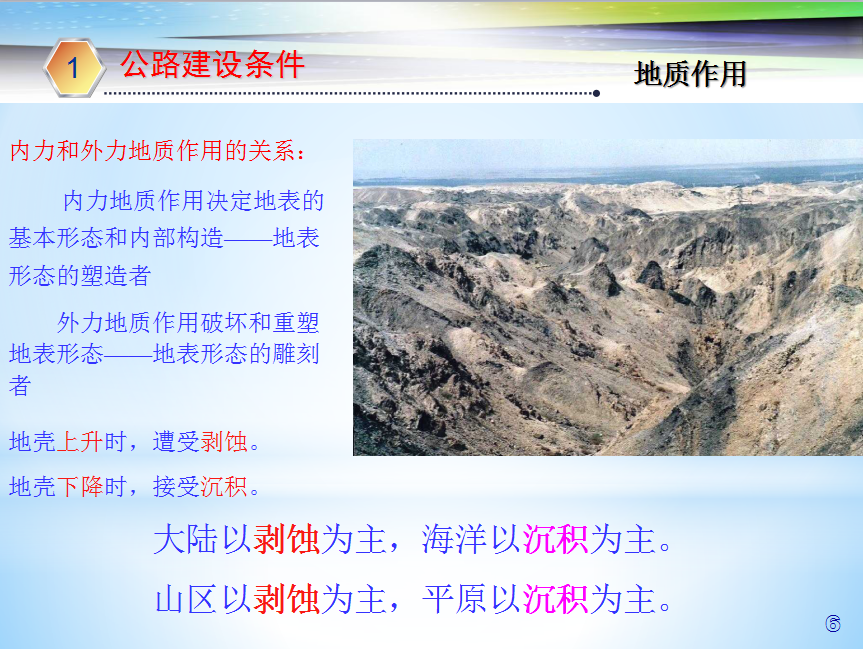 1 公路建设条件

地质作用

内力和外力地质作用的关系：

内力地质作用决定地表的基本形态和内部构造——地表形态的塑造者

外力地质作用破坏和重塑地表形态——地表形态的雕刻者

地壳上升时，遭受剥蚀。

地壳下降时，接受沉积。

大陆以剥蚀为主，海洋以沉积为主。

山区以剥蚀为主，平原以沉积为主。

6